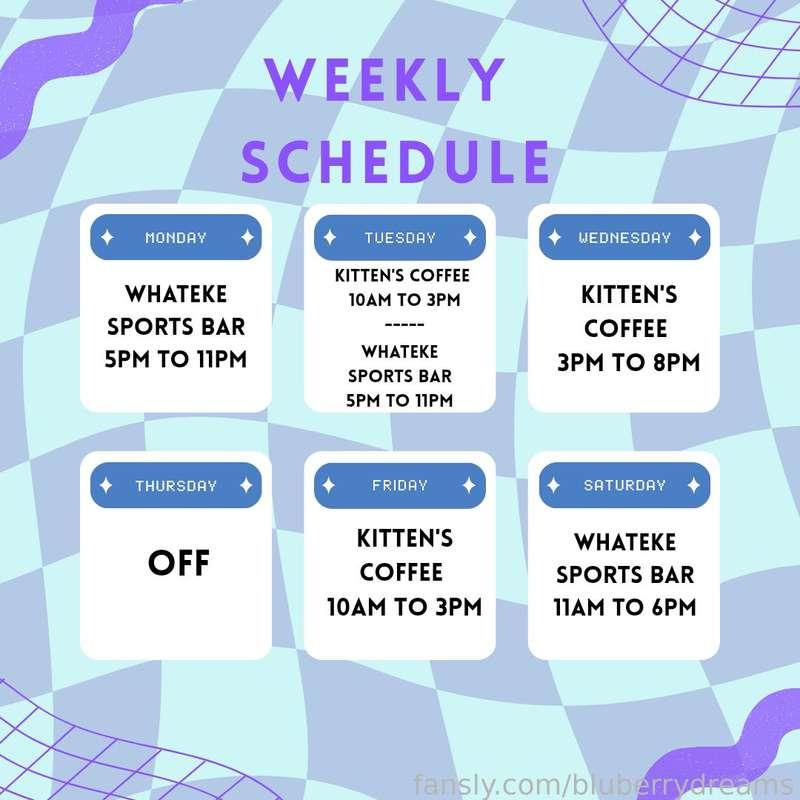 WEEKLY SCHEDULE

MONDAY

WHATEKE SPORTS BAR 5PM TO 11PM

TUESDAY

KITTEN'S COFFEE 10AM TO 3PM
-----
WHATEKE SPORTS BAR 5PM TO 11PM

WEDNESDAY

KITTEN'S COFFEE 3PM TO 8PM

THURSDAY

OFF

FRIDAY

KITTEN'S COFFEE 10AM TO 3PM

SATURDAY

WHATEKE SPORTS BAR 11AM TO 6PM

fansly.com/bluberrydreams